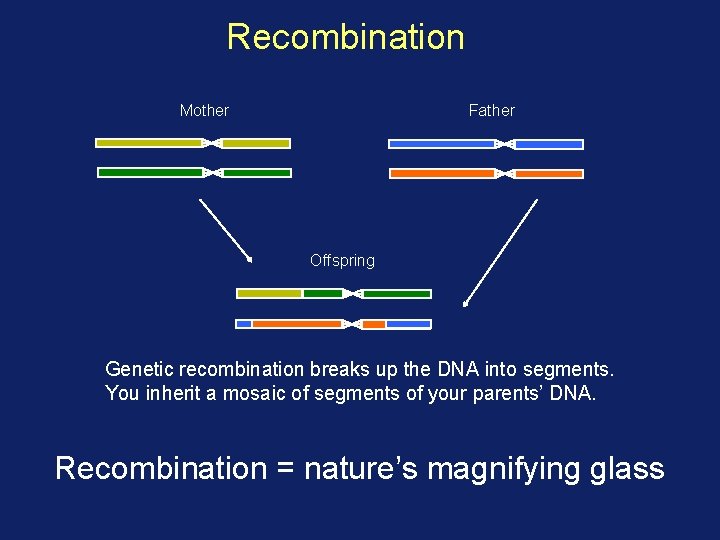 Recombination

Mother

Father

Offspring

Genetic recombination breaks up the DNA into segments. You inherit a mosaic of segments of your parents' DNA.

Recombination = nature's magnifying glass